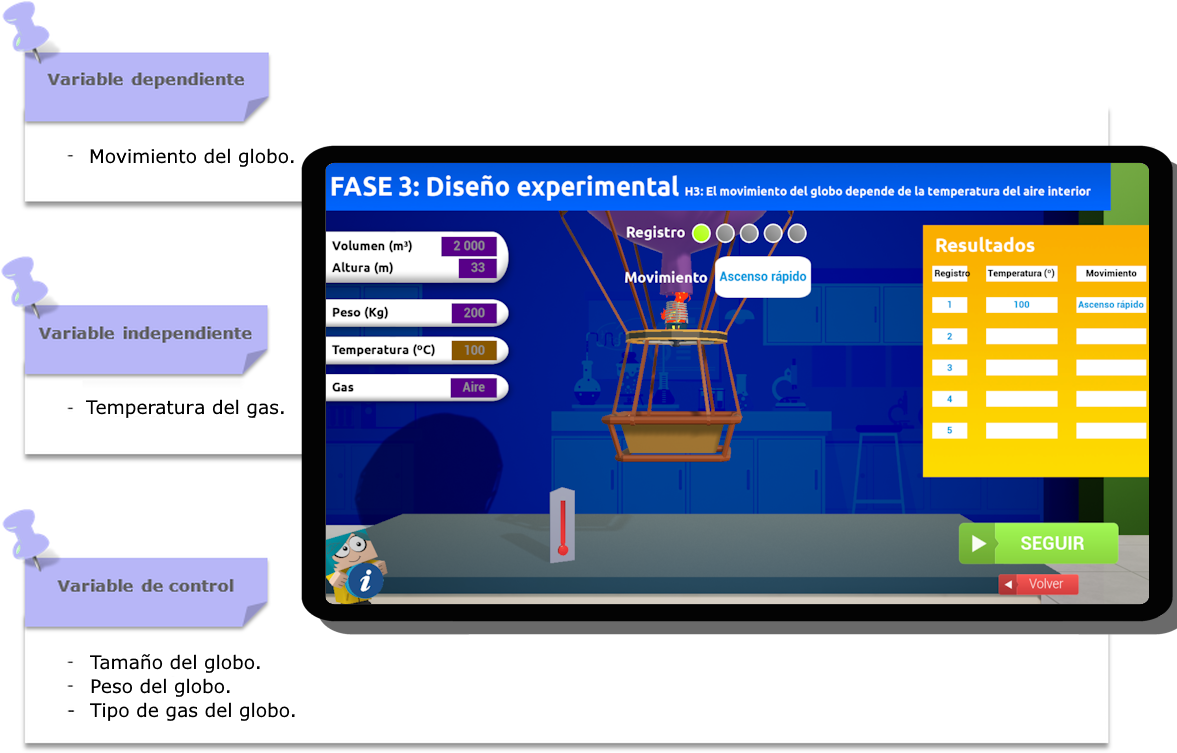 Variable dependiente

- Movimiento del globo.

Variable independiente

- Temperatura del gas.

Variable de control

- Tamaño del globo.
- Peso del globo.
- Tipo de gas del globo.

FASE 3: Diseño experimental H3: El movimiento del globo depende de la temperatura del aire interior

Volumen (m³) 2 000
Altura (m) 33
Peso (Kg) 200
Temperatura (ºC) 100
Gas Aire

Registro

Movimiento Ascenso rápido

Resultados

| Registro | Temperatura (º) | Movimiento |
|---|---|---|
| 1 | 100 | Ascenso rápido |
| 2 | | |
| 3 | | |
| 4 | | |
| 5 | | |

SEGUIR

Volver

i